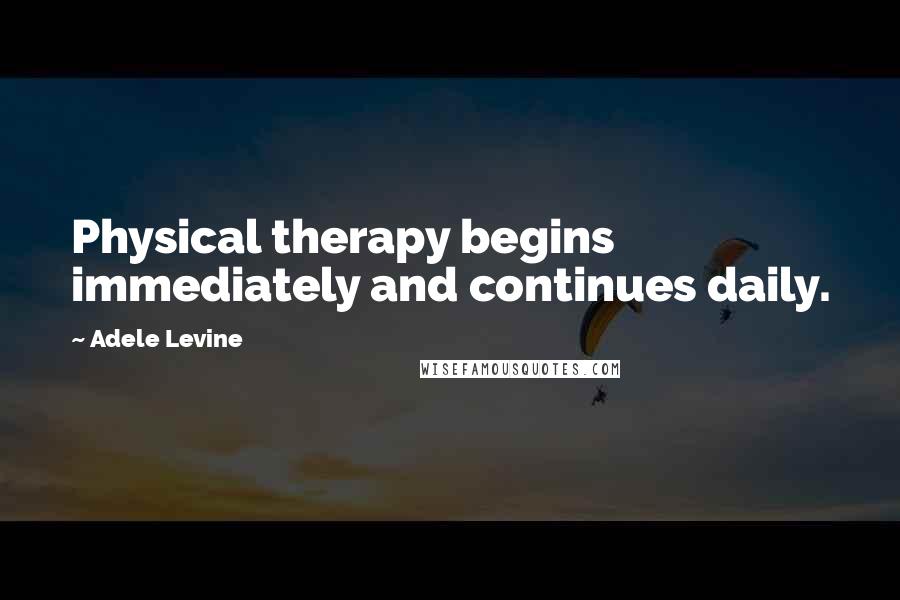 Physical therapy begins immediately and continues daily.

~ Adele Levine

WISEFAMOUSQUOTES.COM